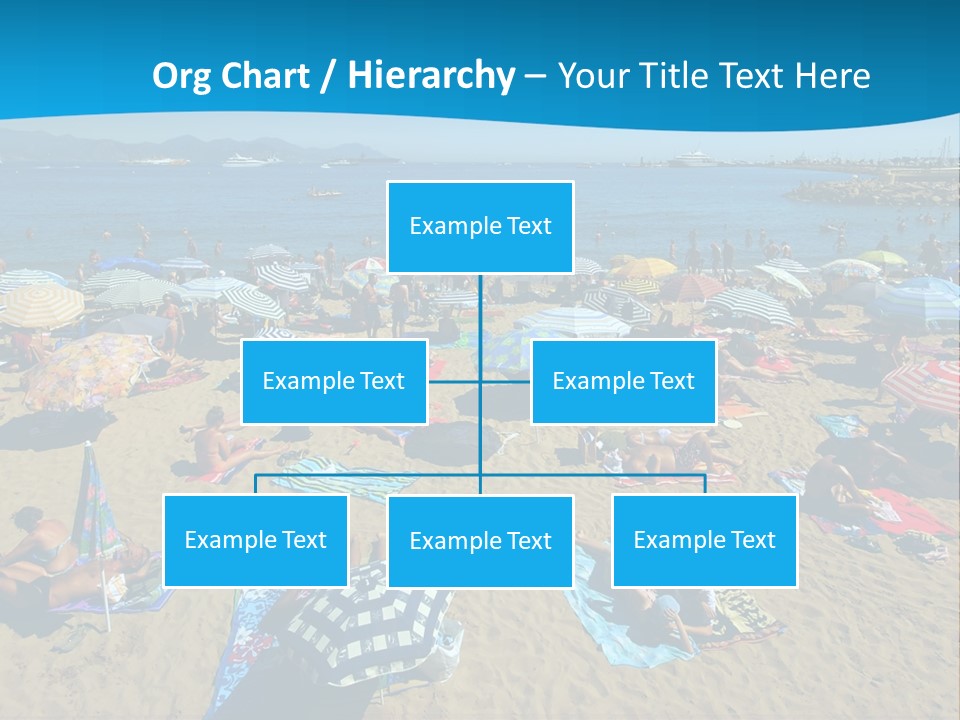 Org Chart / Hierarchy – Your Title Text Here

Example Text

Example Text

Example Text

Example Text

Example Text

Example Text